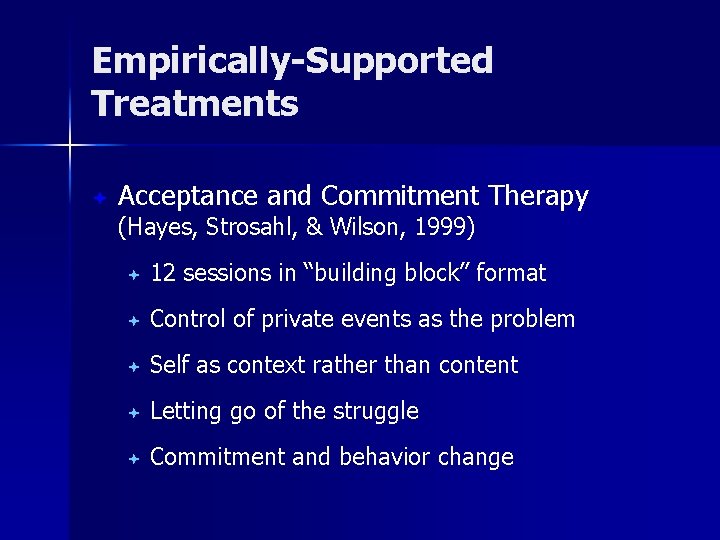 Empirically-Supported Treatments

Acceptance and Commitment Therapy (Hayes, Strosahl, & Wilson, 1999)

12 sessions in “building block” format

Control of private events as the problem

Self as context rather than content

Letting go of the struggle

Commitment and behavior change